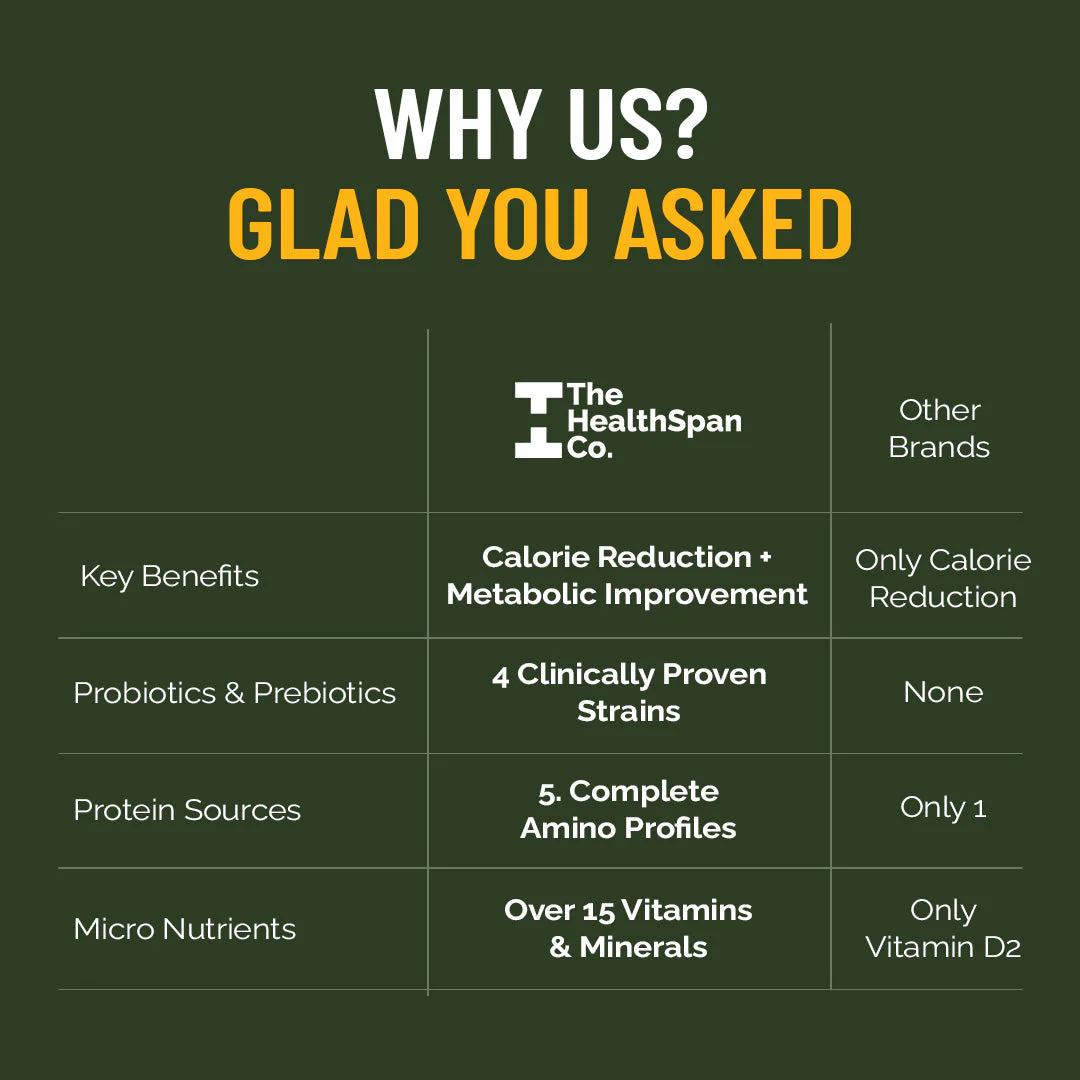 WHY US?
GLAD YOU ASKED

| | The HealthSpan Co. | Other Brands |
|---|---|---|
| Key Benefits | Calorie Reduction + Metabolic Improvement | Only Calorie Reduction |
| Probiotics & Prebiotics | 4 Clinically Proven Strains | None |
| Protein Sources | 5. Complete Amino Profiles | Only 1 |
| Micro Nutrients | Over 15 Vitamins & Minerals | Only Vitamin D2 |